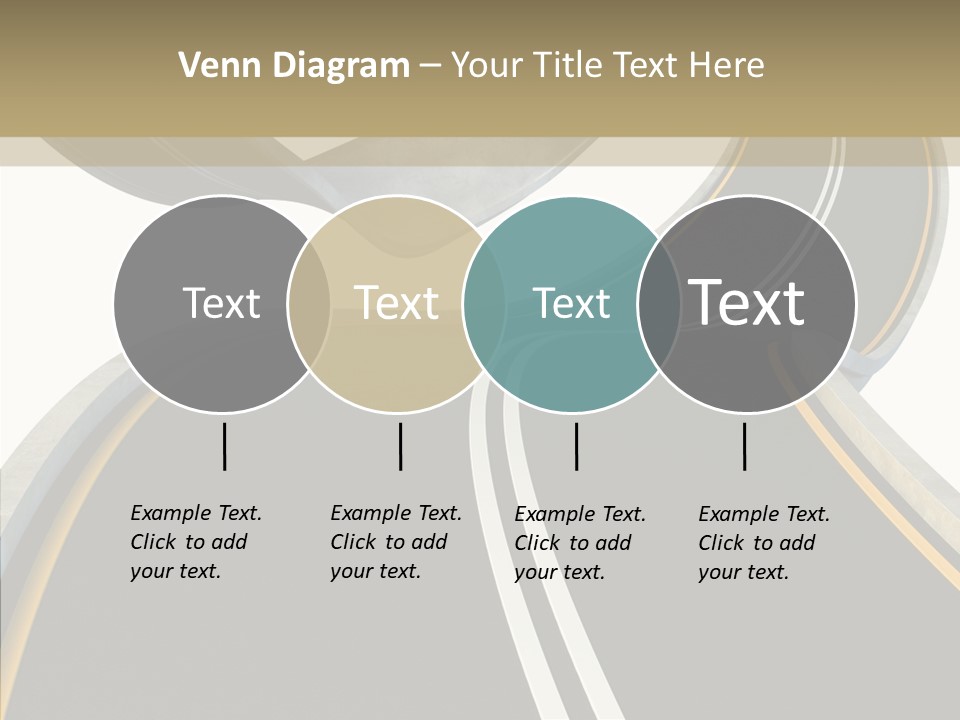 Venn Diagram – Your Title Text Here

Text

Text

Text

Text

Example Text. Click to add your text.

Example Text. Click to add your text.

Example Text. Click to add your text.

Example Text. Click to add your text.